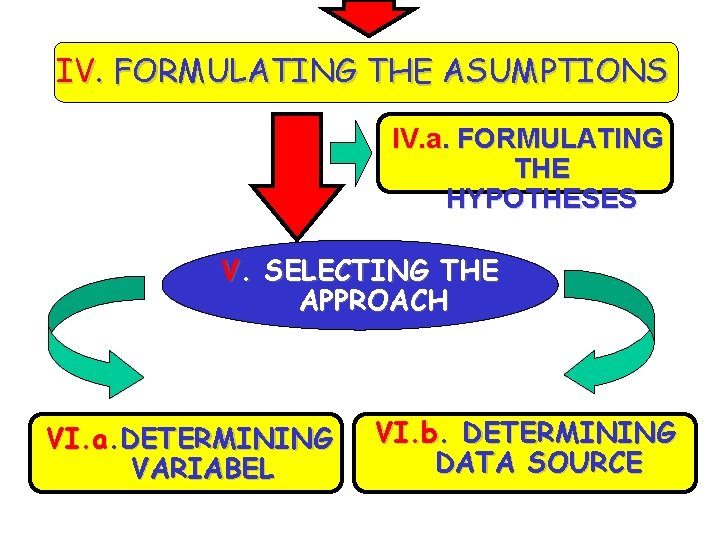 IV. FORMULATING THE ASUMPTIONS

IV.a. FORMULATING THE HYPOTHESES

V. SELECTING THE APPROACH

VI.a.DETERMINING VARIABEL

VI.b. DETERMINING DATA SOURCE